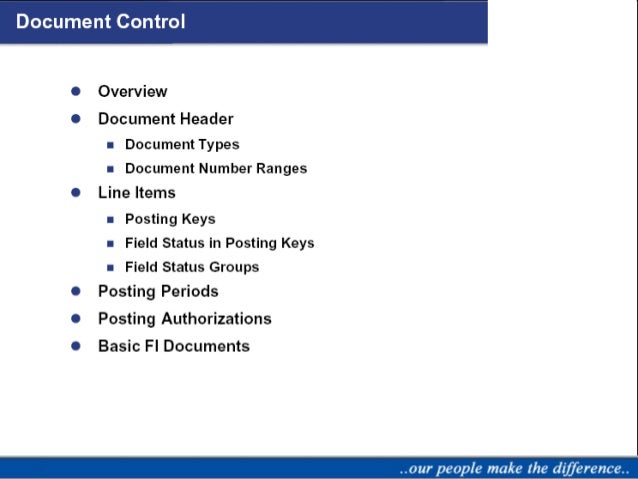 Document Control

- Overview
- Document Header
  - Document Types
  - Document Number Ranges
- Line Items
  - Posting Keys
  - Field Status in Posting Keys
  - Field Status Groups
- Posting Periods
- Posting Authorizations
- Basic FI Documents

..our people make the difference..